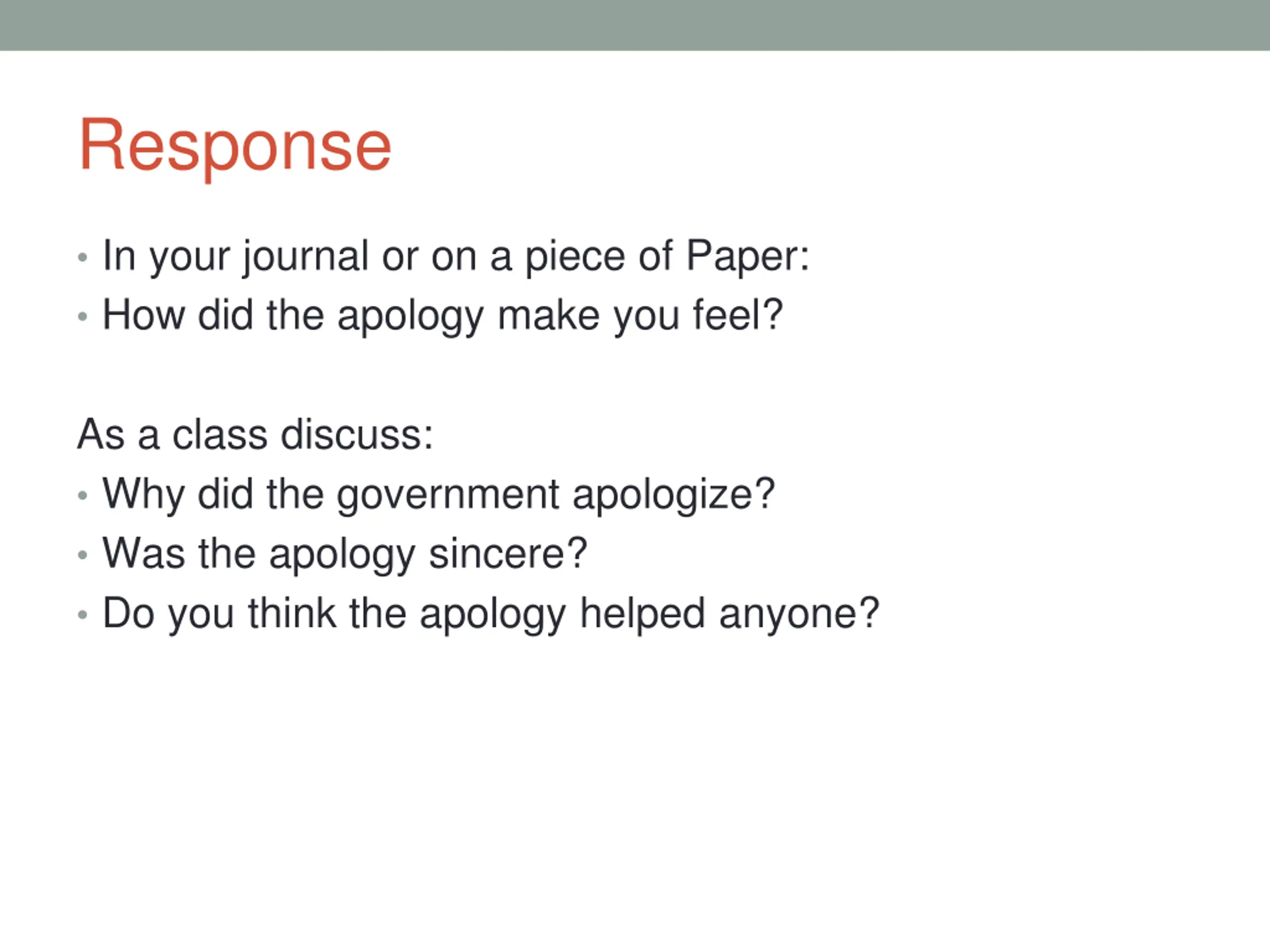 Response

• In your journal or on a piece of Paper:
• How did the apology make you feel?

As a class discuss:
• Why did the government apologize?
• Was the apology sincere?
• Do you think the apology helped anyone?